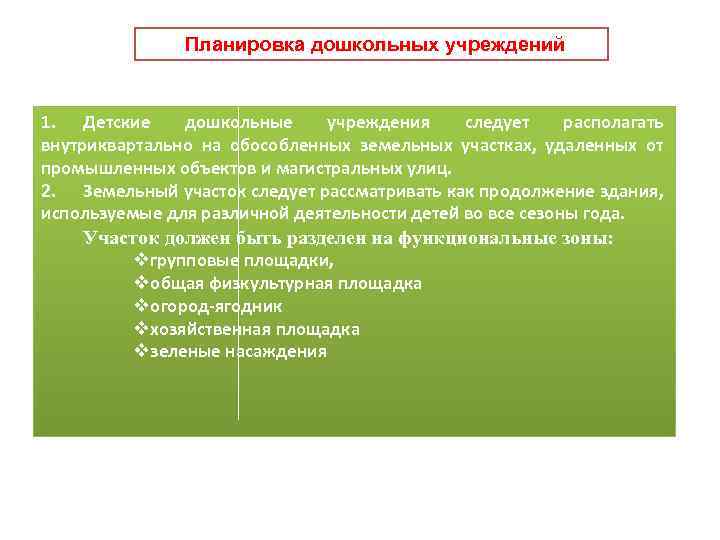 Планировка дошкольных учреждений

1. Детские дошкольные учреждения следует располагать внутриквартально на обособленных земельных участках, удаленных от промышленных объектов и магистральных улиц.
2. Земельный участок следует рассматривать как продолжение здания, используемые для различной деятельности детей во все сезоны года.

Участок должен быть разделен на функциональные зоны:
❖групповые площадки,
❖общая физкультурная площадка
❖огород-ягодник
❖хозяйственная площадка
❖зеленые насаждения